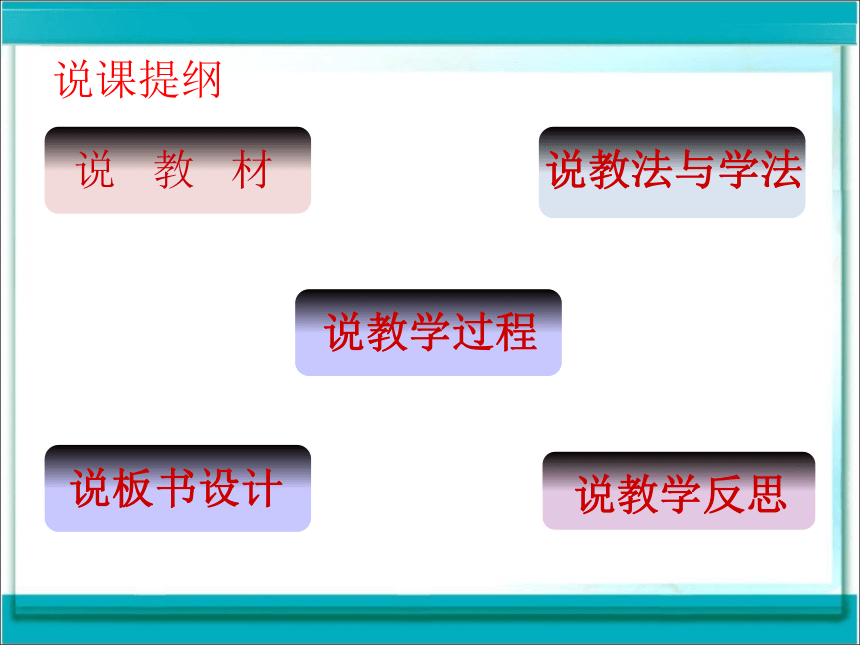 说课提纲

说　教　材

说教法与学法

说教学过程

说板书设计

说教学反思